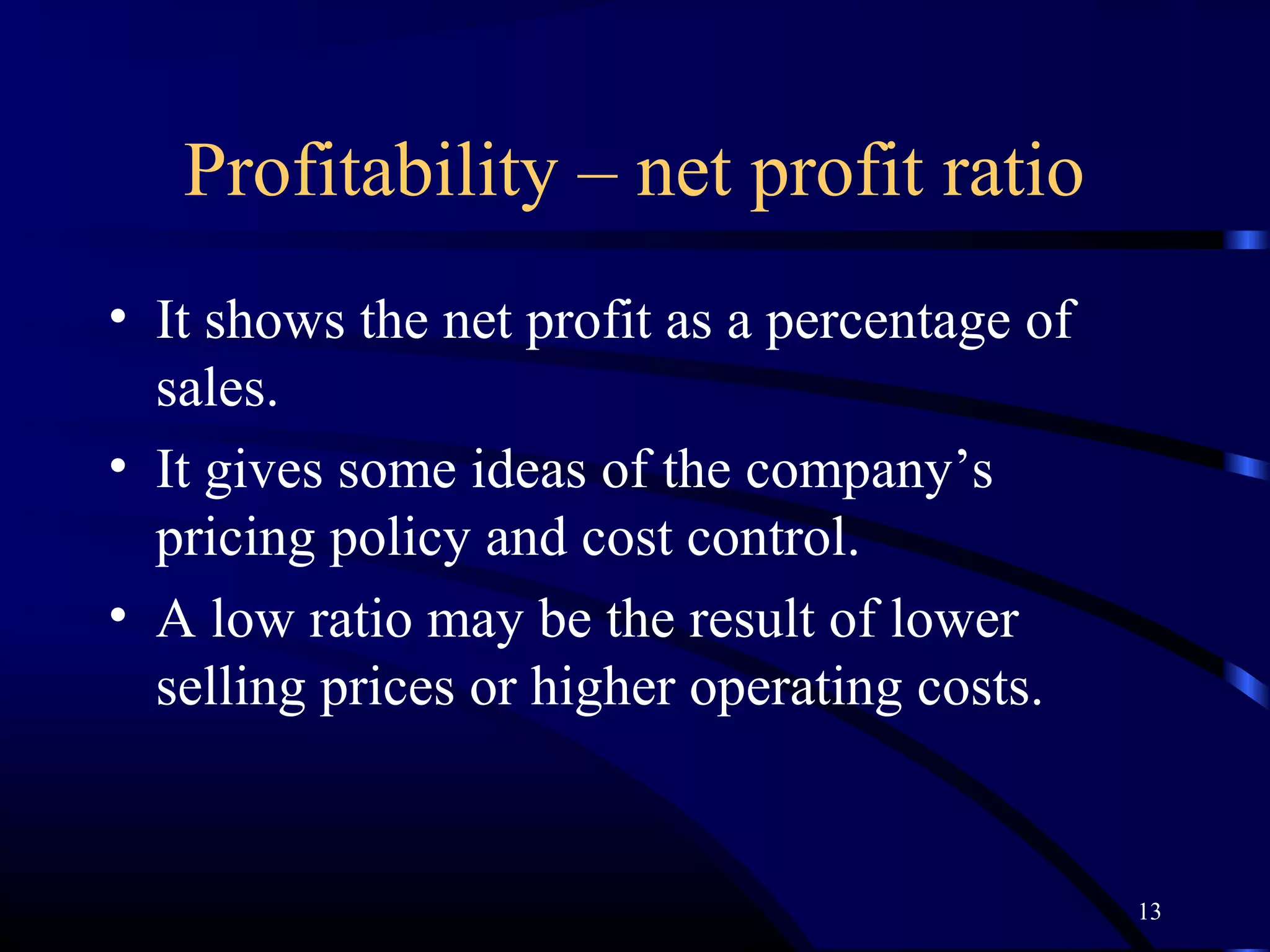 Profitability – net profit ratio

• It shows the net profit as a percentage of sales.
• It gives some ideas of the company’s pricing policy and cost control.
• A low ratio may be the result of lower selling prices or higher operating costs.

13